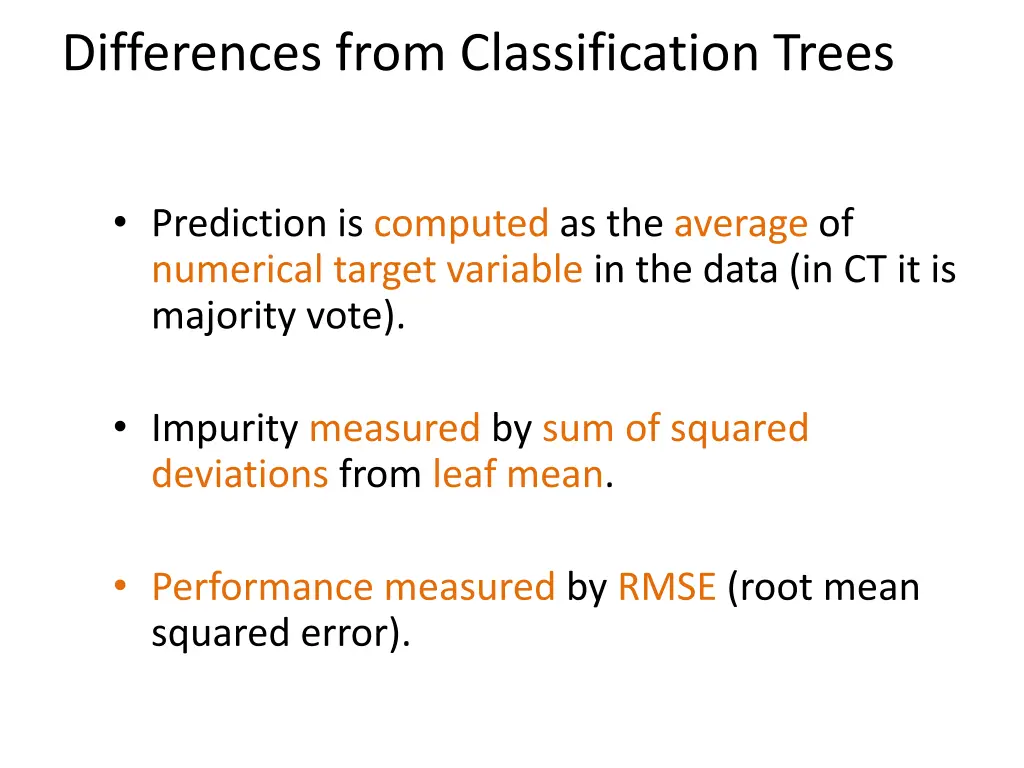 Differences from Classification Trees

• Prediction is computed as the average of numerical target variable in the data (in CT it is majority vote).

• Impurity measured by sum of squared deviations from leaf mean.

• Performance measured by RMSE (root mean squared error).